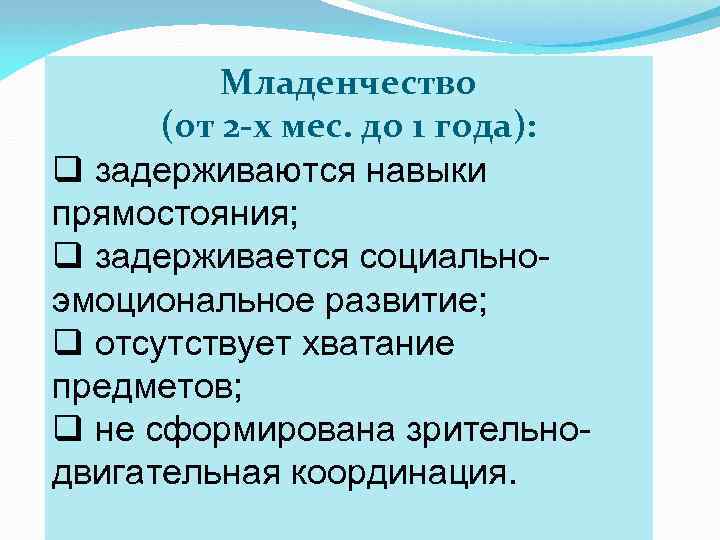 Младенчество
(от 2-х мес. до 1 года):

❑ задерживаются навыки прямостояния;

❑ задерживается социально-эмоциональное развитие;

❑ отсутствует хватание предметов;

❑ не сформирована зрительно-двигательная координация.